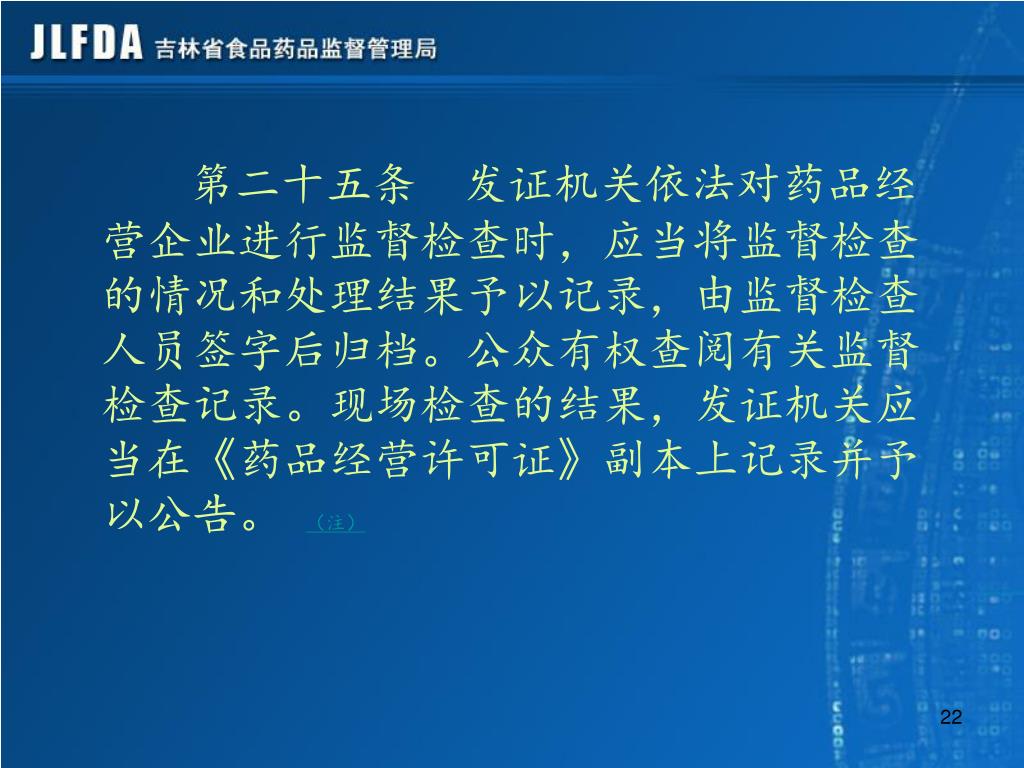 JLFDA 吉林省食品药品监督管理局

第二十五条　发证机关依法对药品经营企业进行监督检查时，应当将监督检查的情况和处理结果予以记录，由监督检查人员签字后归档。公众有权查阅有关监督检查记录。现场检查的结果，发证机关应当在《药品经营许可证》副本上记录并予以公告。（注）

22